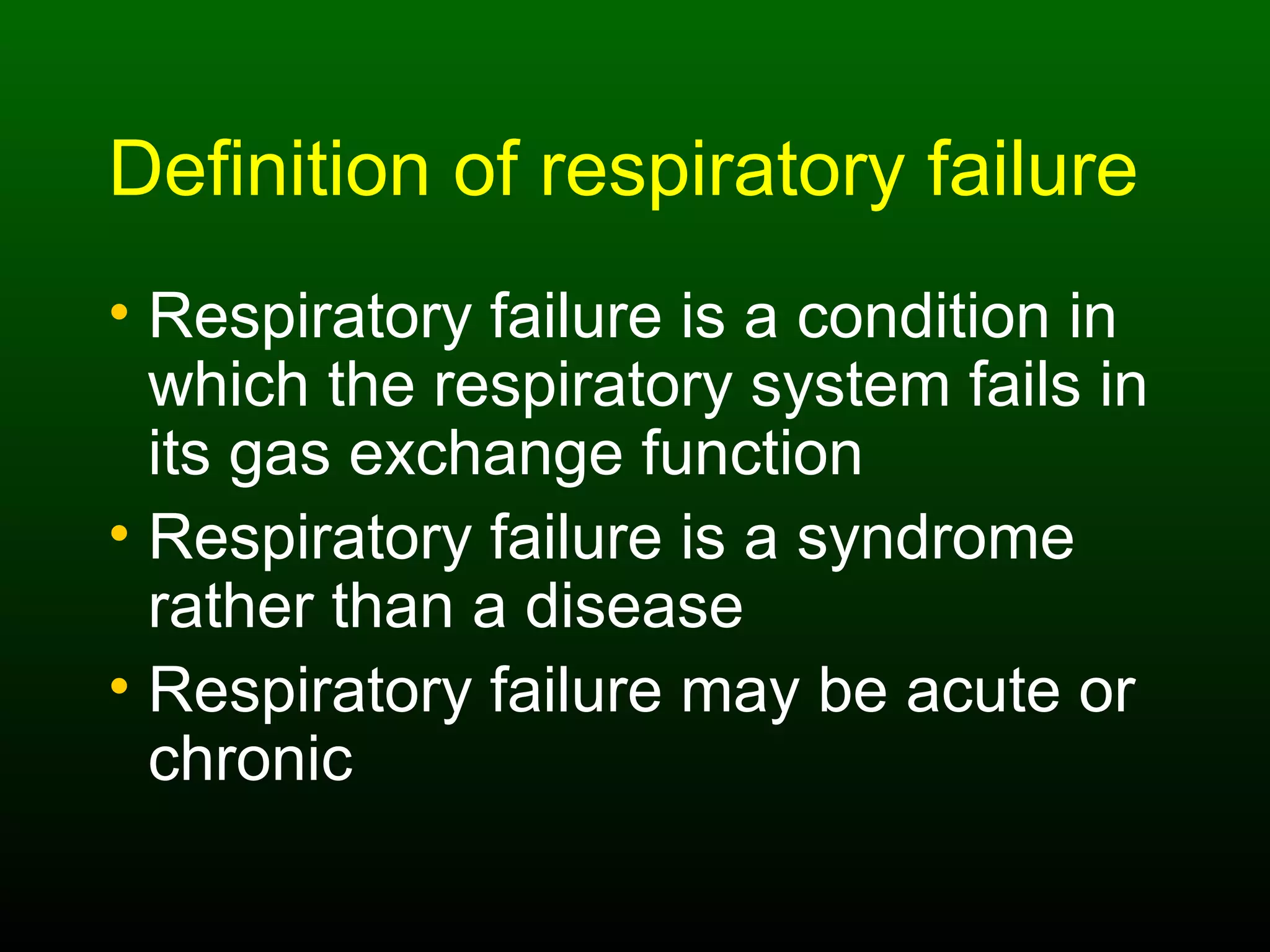 Definition of respiratory failure

• Respiratory failure is a condition in which the respiratory system fails in its gas exchange function
• Respiratory failure is a syndrome rather than a disease
• Respiratory failure may be acute or chronic